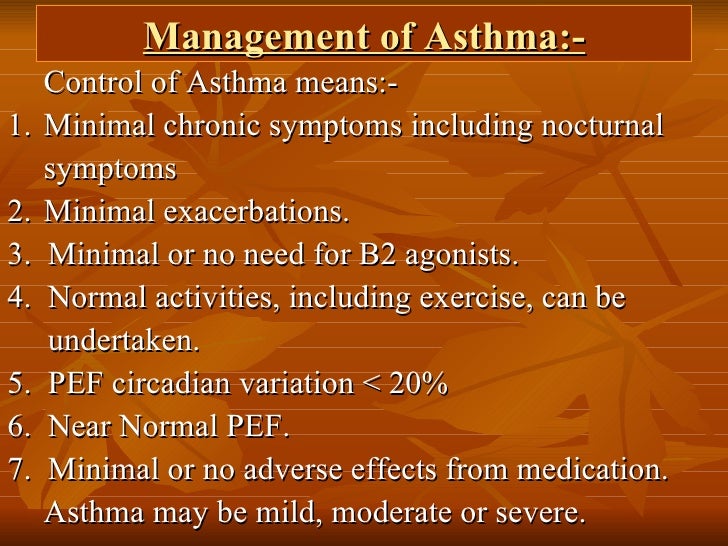 Management of Asthma:-

Control of Asthma means:-

1. Minimal chronic symptoms including nocturnal symptoms
2. Minimal exacerbations.
3. Minimal or no need for B2 agonists.
4. Normal activities, including exercise, can be undertaken.
5. PEF circadian variation < 20%
6. Near Normal PEF.
7. Minimal or no adverse effects from medication.

Asthma may be mild, moderate or severe.